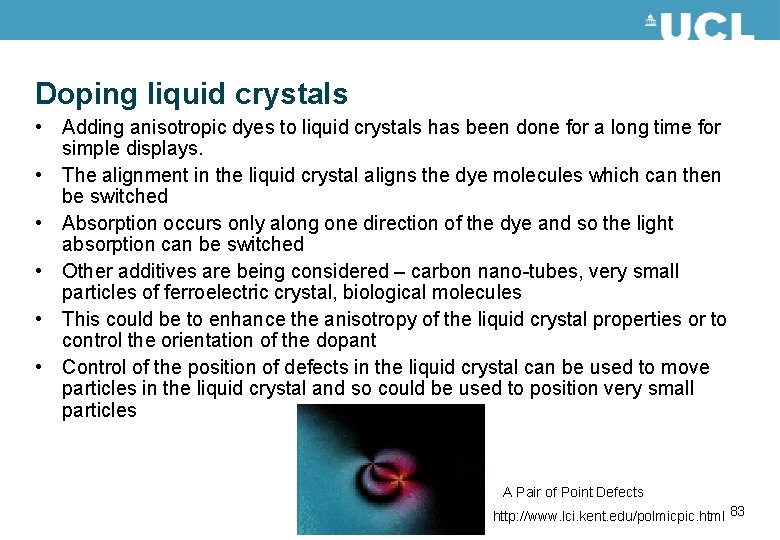 UCL

Doping liquid crystals

• Adding anisotropic dyes to liquid crystals has been done for a long time for simple displays.
• The alignment in the liquid crystal aligns the dye molecules which can then be switched
• Absorption occurs only along one direction of the dye and so the light absorption can be switched
• Other additives are being considered – carbon nano-tubes, very small particles of ferroelectric crystal, biological molecules
• This could be to enhance the anisotropy of the liquid crystal properties or to control the orientation of the dopant
• Control of the position of defects in the liquid crystal can be used to move particles in the liquid crystal and so could be used to position very small particles

A Pair of Point Defects

http://www.lci.kent.edu/polmicpic.html

83